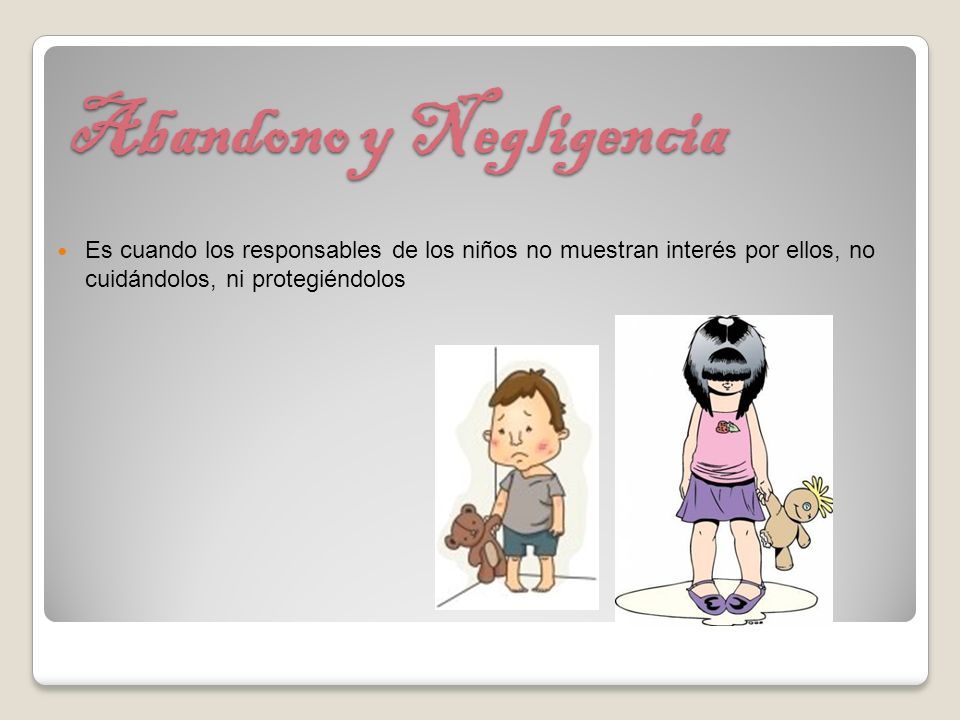 Abandono y Negligencia

Es cuando los responsables de los niños no muestran interés por ellos, no cuidándolos, ni protegiéndolos